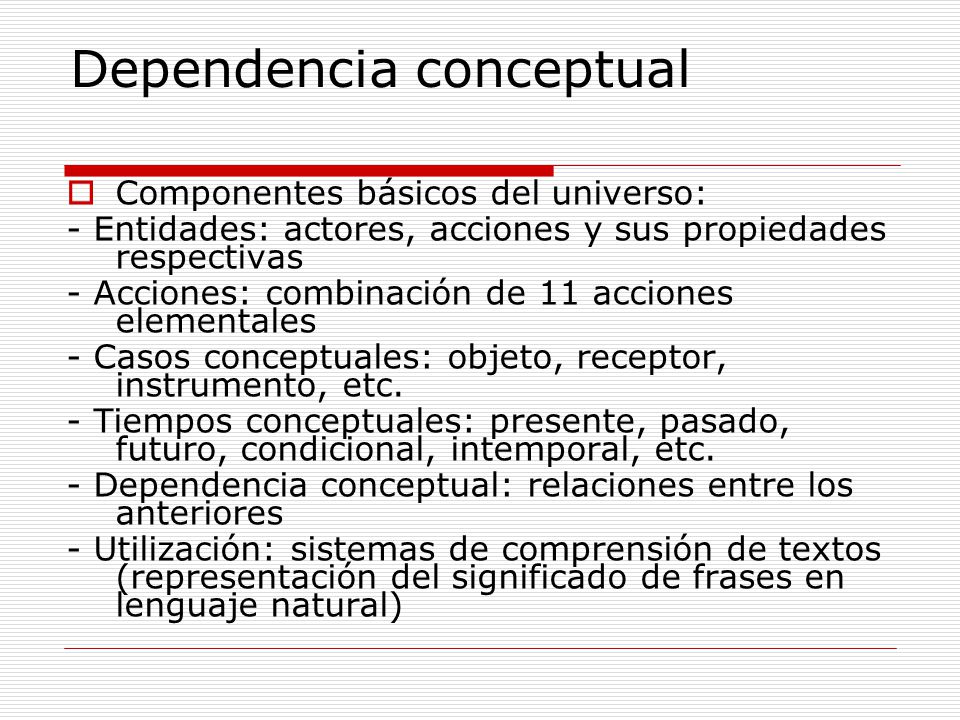 Dependencia conceptual

Componentes básicos del universo:
- Entidades: actores, acciones y sus propiedades respectivas
- Acciones: combinación de 11 acciones elementales
- Casos conceptuales: objeto, receptor, instrumento, etc.
- Tiempos conceptuales: presente, pasado, futuro, condicional, intemporal, etc.
- Dependencia conceptual: relaciones entre los anteriores
- Utilización: sistemas de comprensión de textos (representación del significado de frases en lenguaje natural)